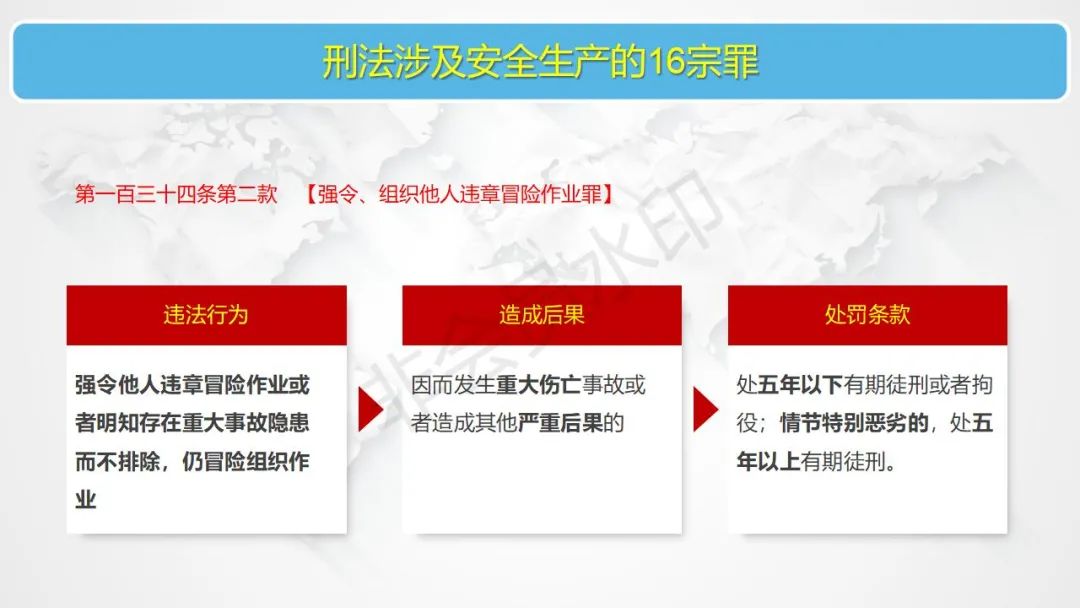 刑法涉及安全生产的16宗罪

第一百三十四条第二款 【强令、组织他人违章冒险作业罪】

违法行为

强令他人违章冒险作业或者明知存在重大事故隐患而不排除，仍冒险组织作业

造成后果

因而发生重大伤亡事故或者造成其他严重后果的

处罚条款

处五年以下有期徒刑或者拘役；情节特别恶劣的，处五年以上有期徒刑。

非会员水印